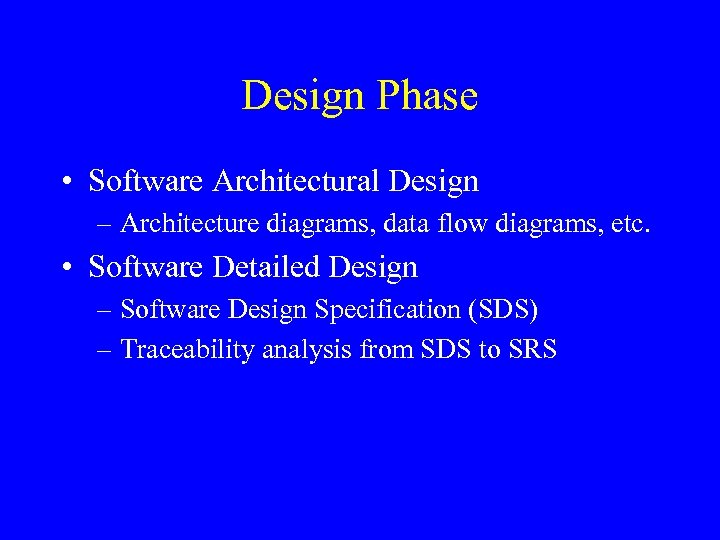 Design Phase

• Software Architectural Design
– Architecture diagrams, data flow diagrams, etc.

• Software Detailed Design
– Software Design Specification (SDS)
– Traceability analysis from SDS to SRS